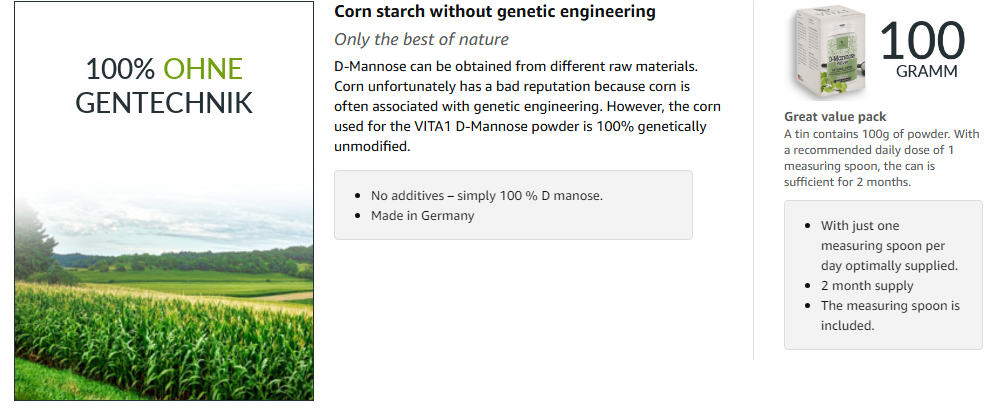 100% OHNE GENTECHNIK

Corn starch without genetic engineering

Only the best of nature

D-Mannose can be obtained from different raw materials. Corn unfortunately has a bad reputation because corn is often associated with genetic engineering. However, the corn used for the VITA1 D-Mannose powder is 100% genetically unmodified.

- No additives – simply 100 % D manose.
- Made in Germany

D-Mannose

100 GRAMM

Great value pack

A tin contains 100g of powder. With a recommended daily dose of 1 measuring spoon, the can is sufficient for 2 months.

- With just one measuring spoon per day optimally supplied.
- 2 month supply
- The measuring spoon is included.